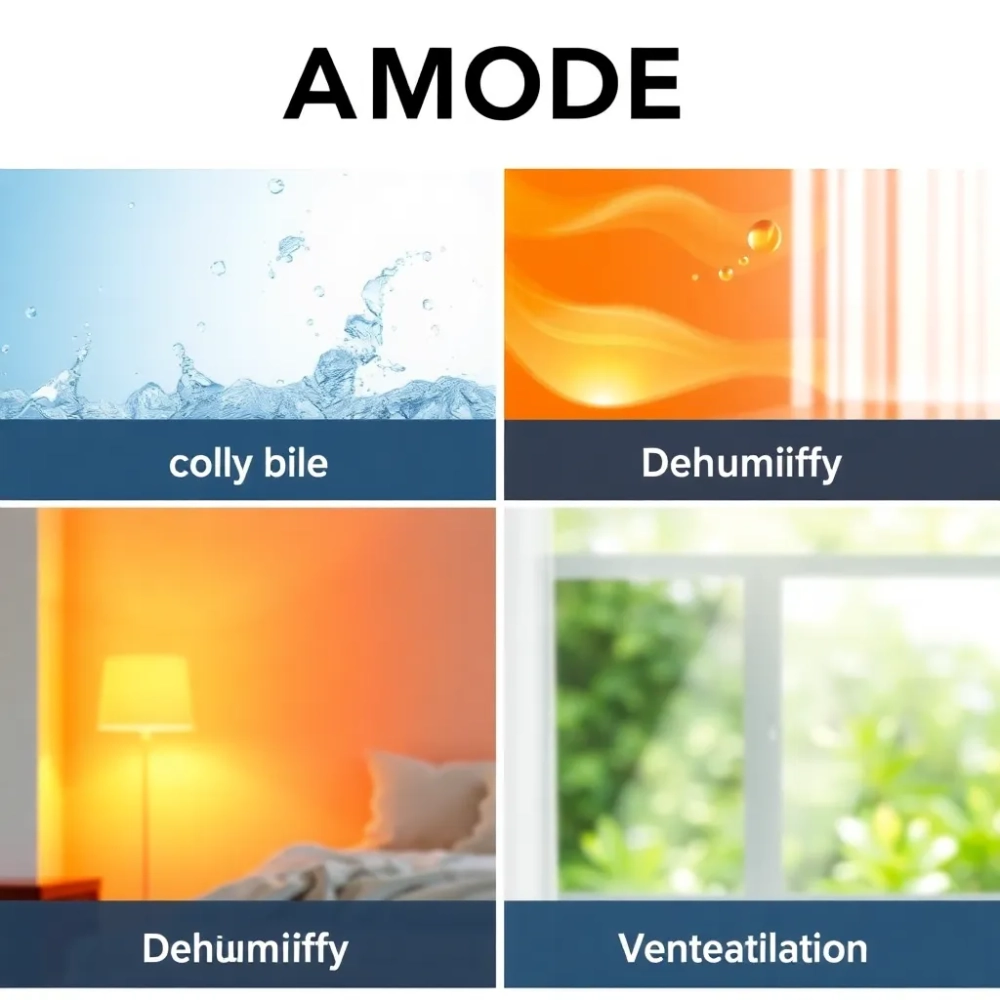 AMODE

colly bile

Dehumiiffy

Dehumiiffy

Venteatilation